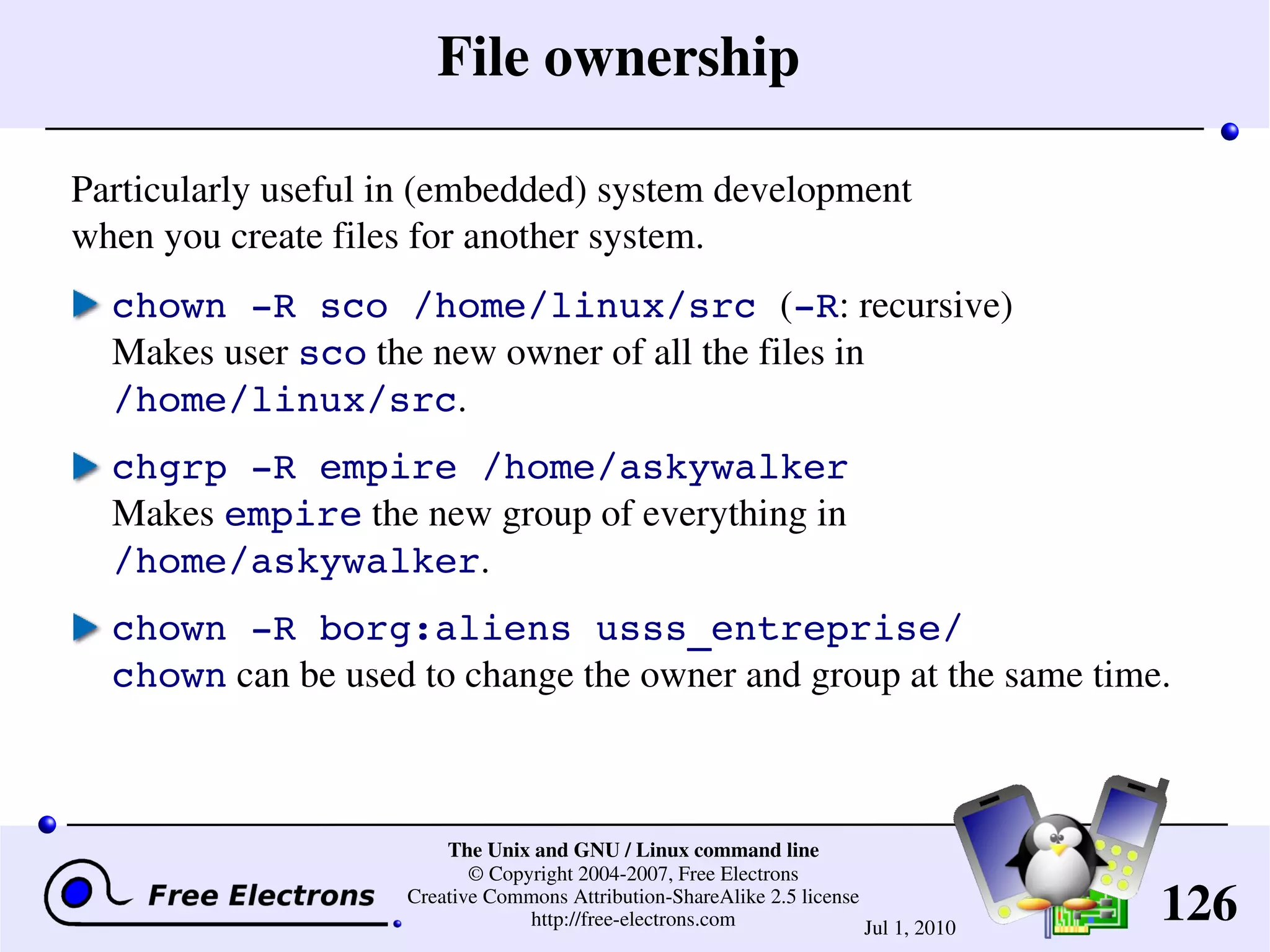 File ownership

Particularly useful in (embedded) system development when you create files for another system.

chown -R sco /home/linux/src (-R: recursive)
Makes user sco the new owner of all the files in /home/linux/src.

chgrp -R empire /home/askywalker
Makes empire the new group of everything in /home/askywalker.

chown -R borg:aliens usss_entreprise/
chown can be used to change the owner and group at the same time.

Free Electrons

The Unix and GNU / Linux command line
© Copyright 2004-2007, Free Electrons
Creative Commons Attribution-ShareAlike 2.5 license
http://free-electrons.com

Jul 1, 2010

126